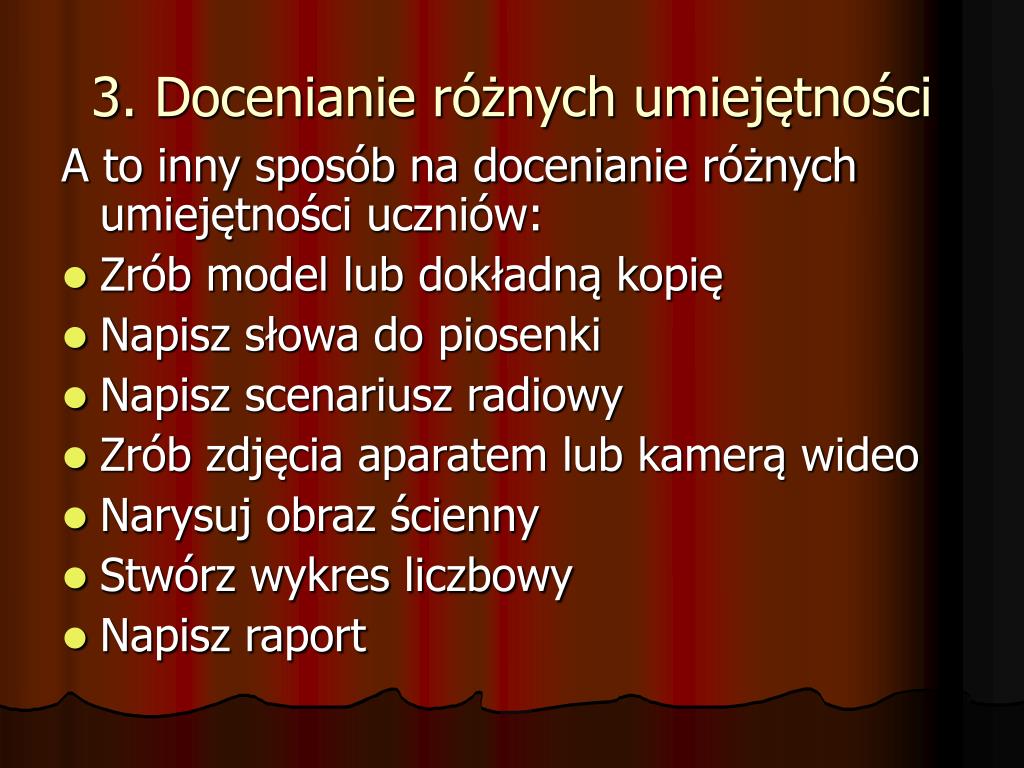 3. Docenianie różnych umiejętności

A to inny sposób na docenianie różnych umiejętności uczniów:

- Zrób model lub dokładną kopię
- Napisz słowa do piosenki
- Napisz scenariusz radiowy
- Zrób zdjęcia aparatem lub kamerą wideo
- Narysuj obraz ścienny
- Stwórz wykres liczbowy
- Napisz raport